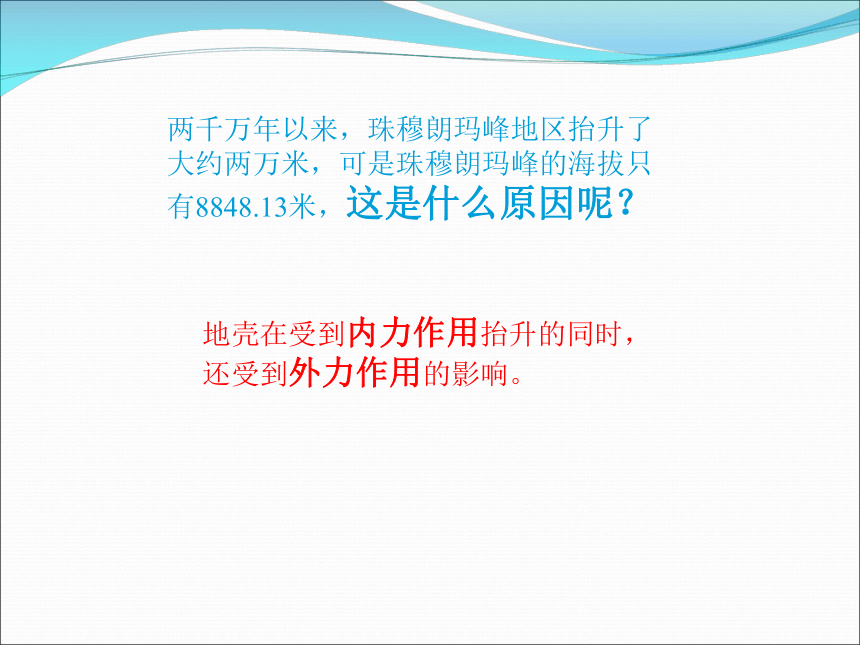 两千万年以来，珠穆朗玛峰地区抬升了大约两万米，可是珠穆朗玛峰的海拔只有8848.13米，这是什么原因呢？

地壳在受到内力作用抬升的同时，还受到外力作用的影响。